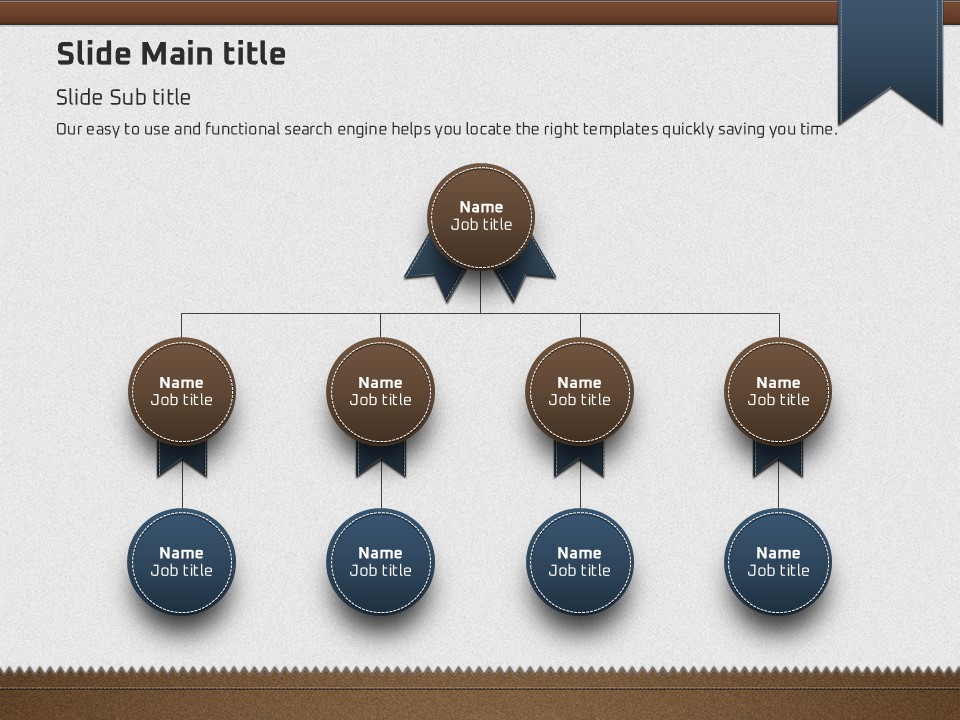 Slide Main title

Slide Sub title

Our easy to use and functional search engine helps you locate the right templates quickly saving you time.

Name
Job title

Name
Job title

Name
Job title

Name
Job title

Name
Job title

Name
Job title

Name
Job title

Name
Job title

Name
Job title